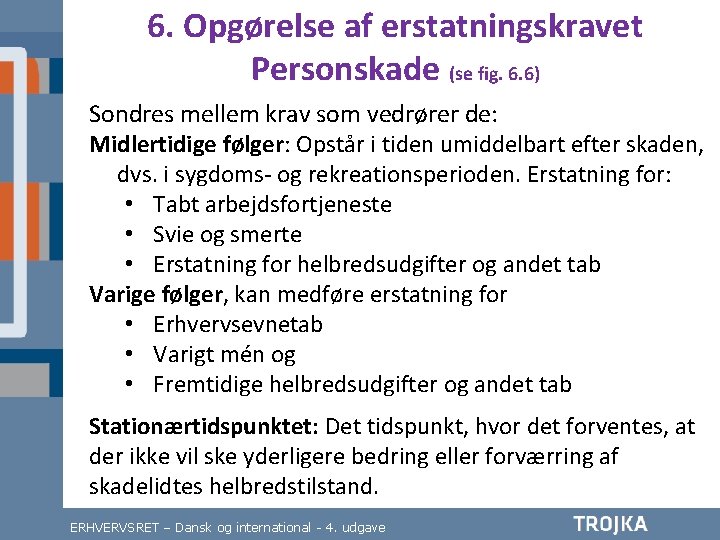 6. Opgørelse af erstatningskravet
Personskade (se fig. 6.6)

Sondres mellem krav som vedrører de:
Midlertidige følger: Opstår i tiden umiddelbart efter skaden, dvs. i sygdoms- og rekreationsperioden. Erstatning for:
• Tabt arbejdsfortjeneste
• Svie og smerte
• Erstatning for helbredsudgifter og andet tab
Varige følger, kan medføre erstatning for
• Erhvervsevnetab
• Varigt mén og
• Fremtidige helbredsudgifter og andet tab

Stationærtidspunktet: Det tidspunkt, hvor det forventes, at der ikke vil ske yderligere bedring eller forværring af skadelidtes helbredstilstand.

ERHVERVSRET – Dansk og international - 4. udgave
TROJKA